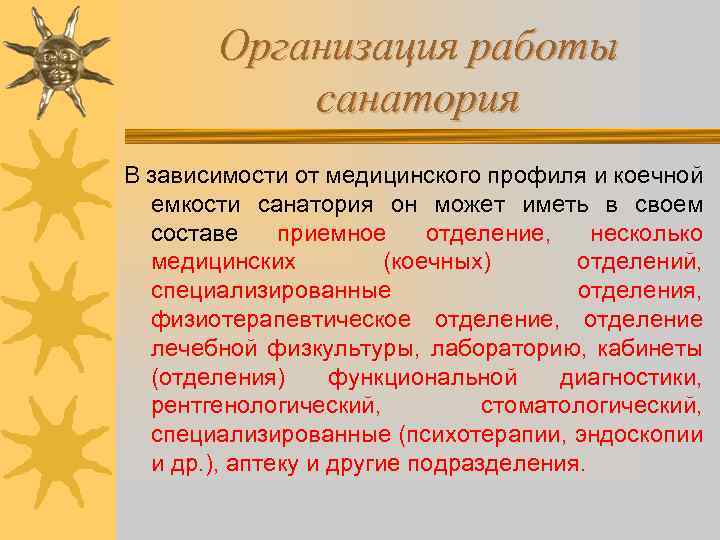 Организация работы санатория

В зависимости от медицинского профиля и коечной емкости санатория он может иметь в своем составе приемное отделение, несколько медицинских (коечных) отделений, специализированные отделения, физиотерапевтическое отделение, отделение лечебной физкультуры, лабораторию, кабинеты (отделения) функциональной диагностики, рентгенологический, стоматологический, специализированные (психотерапии, эндоскопии и др.), аптеку и другие подразделения.